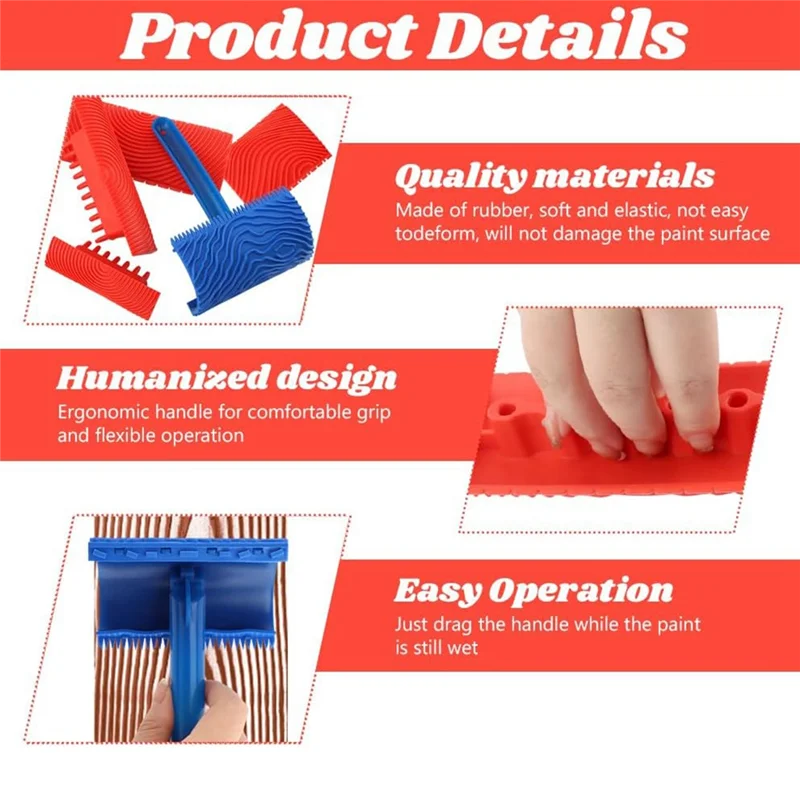 Product Details

Quality materials
Made of rubber, soft and elastic, not easy todeform, will not damage the paint surface

Humanized design
Ergonomic handle for comfortable grip and flexible operation

Easy Operation
Just drag the handle while the paint is still wet